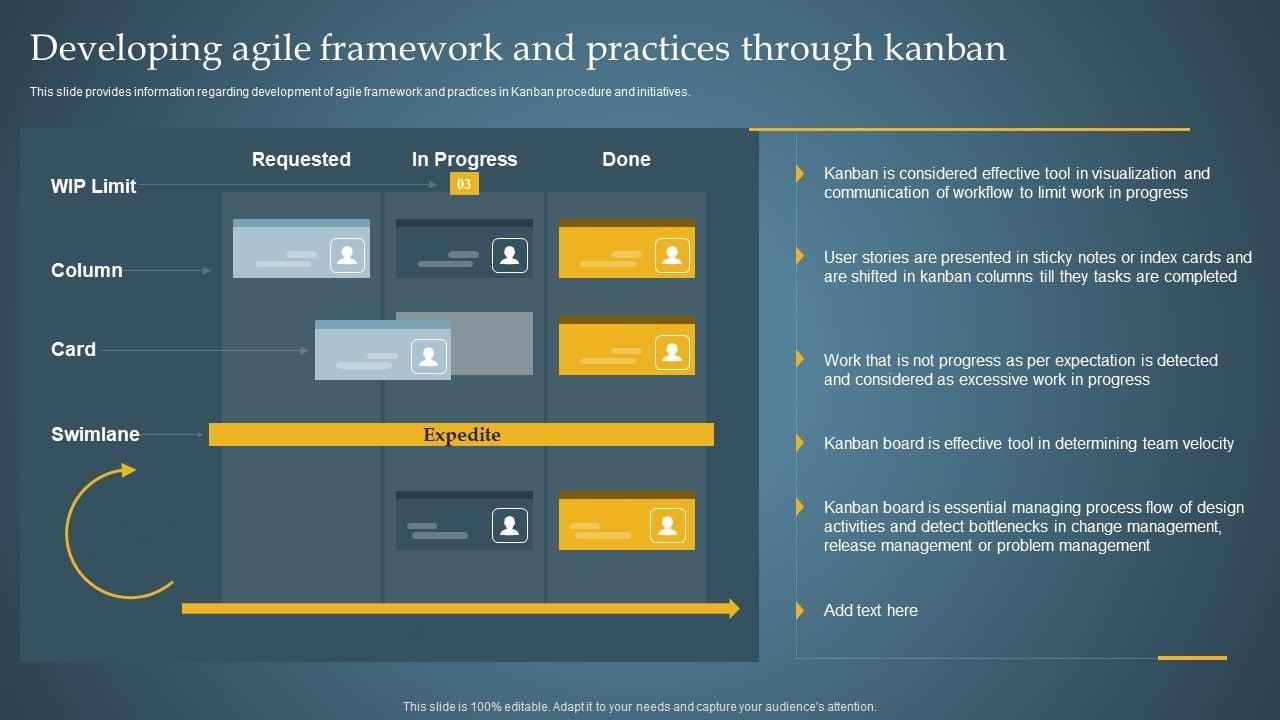 Developing agile framework and practices through kanban

This slide provides information regarding development of agile framework and practices in Kanban procedure and initiatives.

Requested

In Progress

Done

WIP Limit

03

Column

Card

Swimlane

Expedite

Kanban is considered effective tool in visualization and communication of workflow to limit work in progress

User stories are presented in sticky notes or index cards and are shifted in kanban columns till they tasks are completed

Work that is not progress as per expectation is detected and considered as excessive work in progress

Kanban board is effective tool in determining team velocity

Kanban board is essential managing process flow of design activities and detect bottlenecks in change management, release management or problem management

Add text here

This slide is 100% editable. Adapt it to your needs and capture your audience's attention.